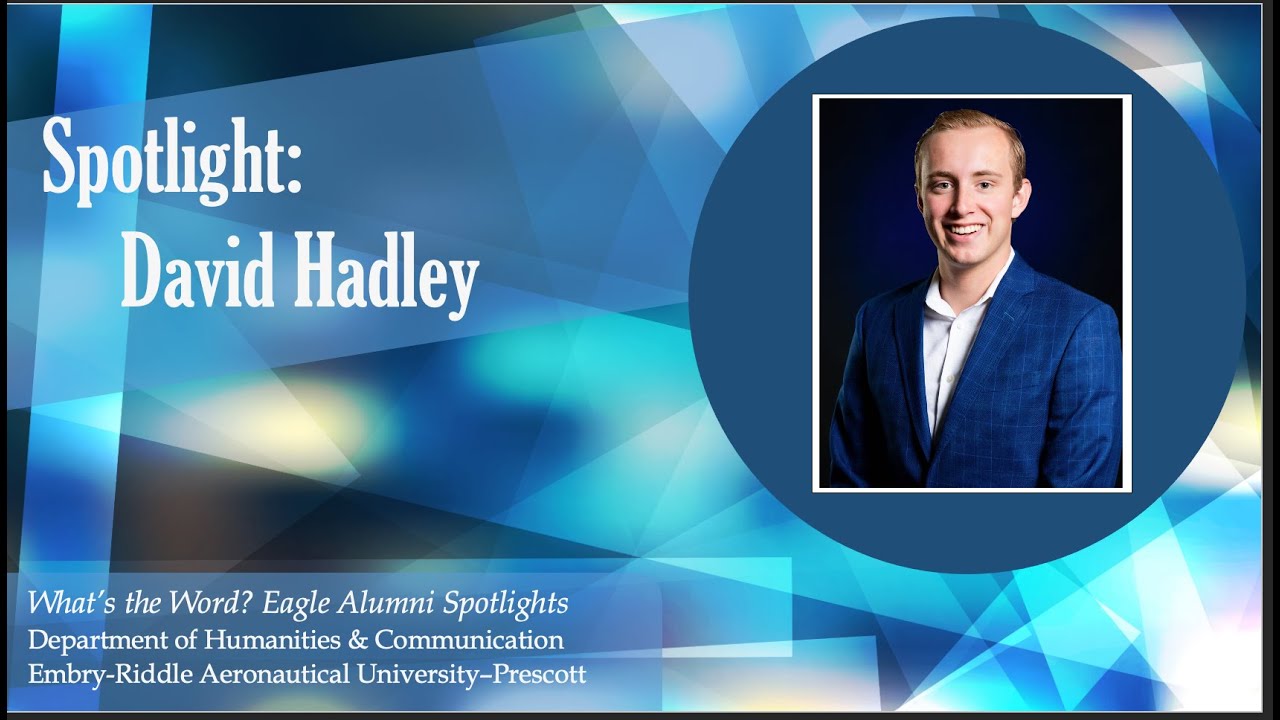 Spotlight:
David Hadley

What's the Word? Eagle Alumni Spotlights
Department of Humanities & Communication
Embry-Riddle Aeronautical University–Prescott